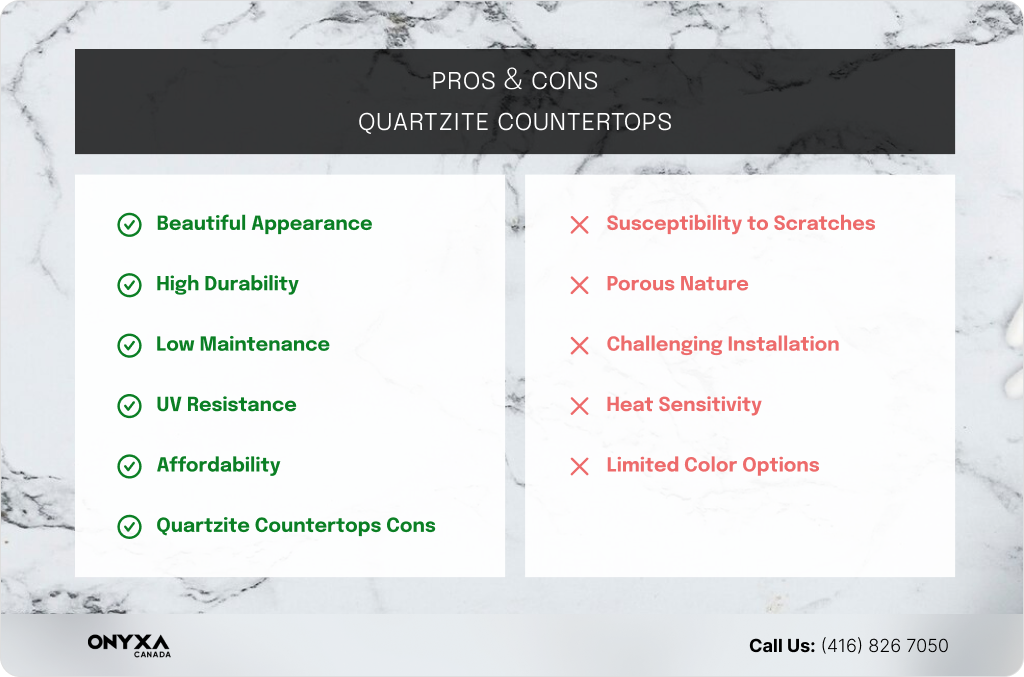 PROS & CONS
QUARTZITE COUNTERTOPS

Beautiful Appearance

High Durability

Low Maintenance

UV Resistance

Affordability

Quartzite Countertops Cons

Susceptibility to Scratches

Porous Nature

Challenging Installation

Heat Sensitivity

Limited Color Options

ONYXA
CANADA

Call Us: (416) 826 7050